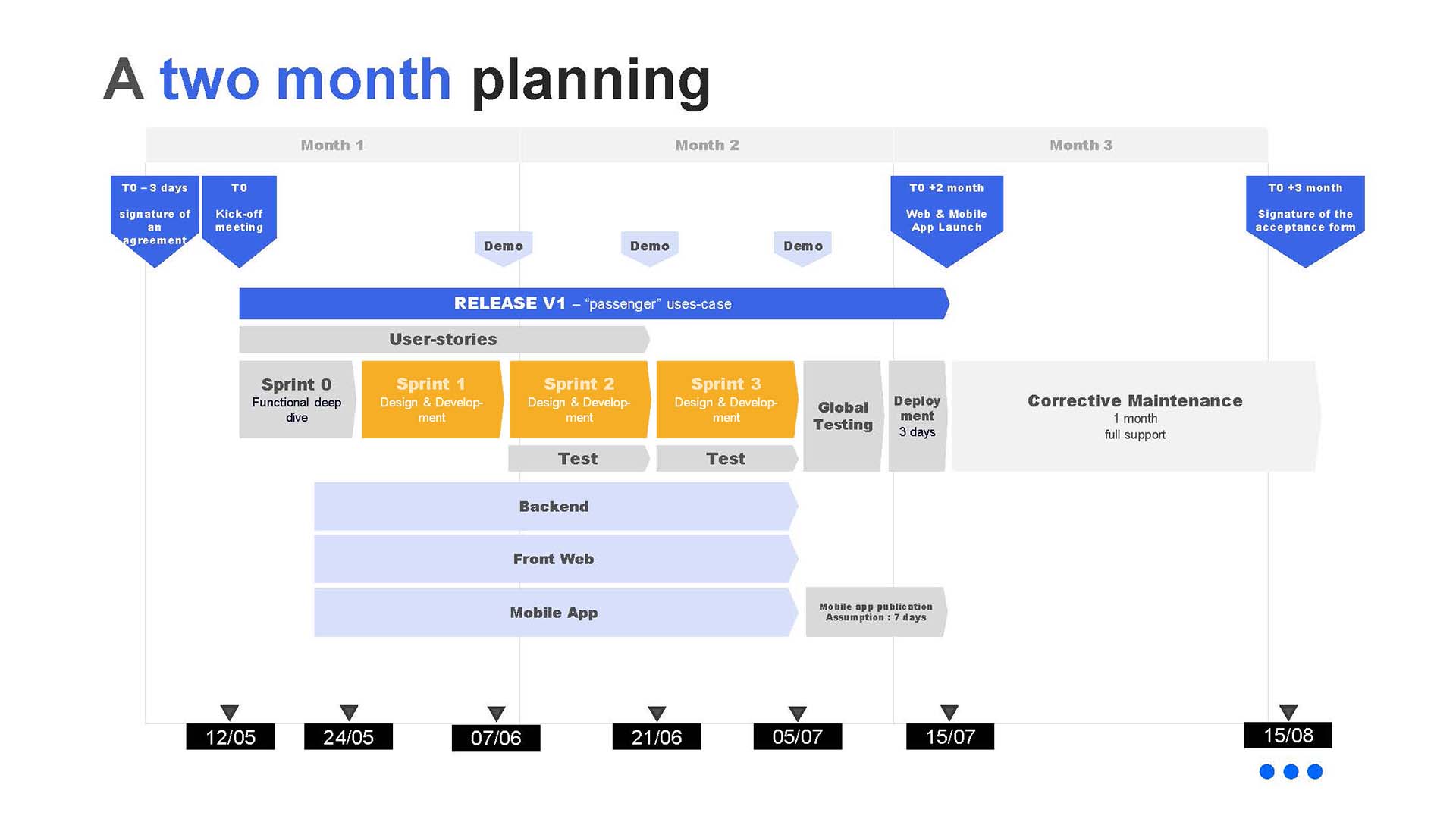 A two month planning

Month 1

Month 2

Month 3

T0 – 3 days

signature of an agreement

T0

Kick-off meeting

Demo

Demo

Demo

T0 +2 month

Web & Mobile App Launch

T0 +3 month

Signature of the acceptance form

RELEASE V1 – "passenger" uses-case

User-stories

Sprint 0
Functional deep dive

Sprint 1
Design & Development

Sprint 2
Design & Development

Sprint 3
Design & Development

Global Testing

Deployment
3 days

Corrective Maintenance
1 month
full support

Test

Test

Backend

Front Web

Mobile App

Mobile app publication
Assumption : 7 days

12/05

24/05

07/06

21/06

05/07

15/07

15/08